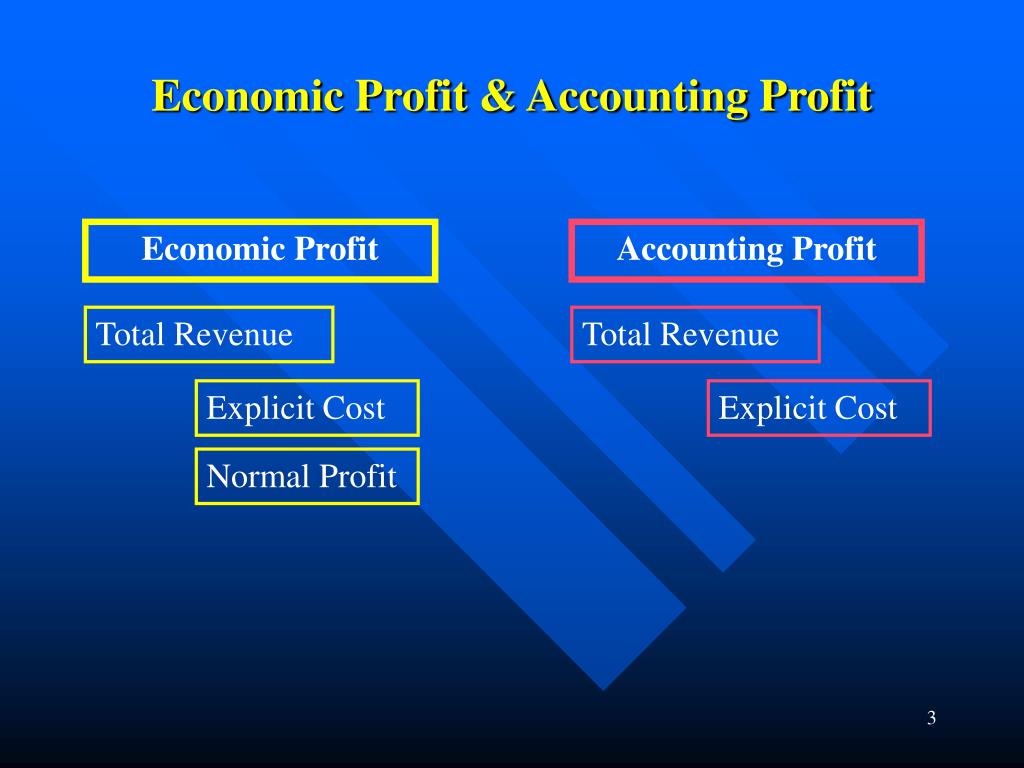 Economic Profit & Accounting Profit

Economic Profit

Total Revenue

Explicit Cost

Normal Profit

Accounting Profit

Total Revenue

Explicit Cost

3